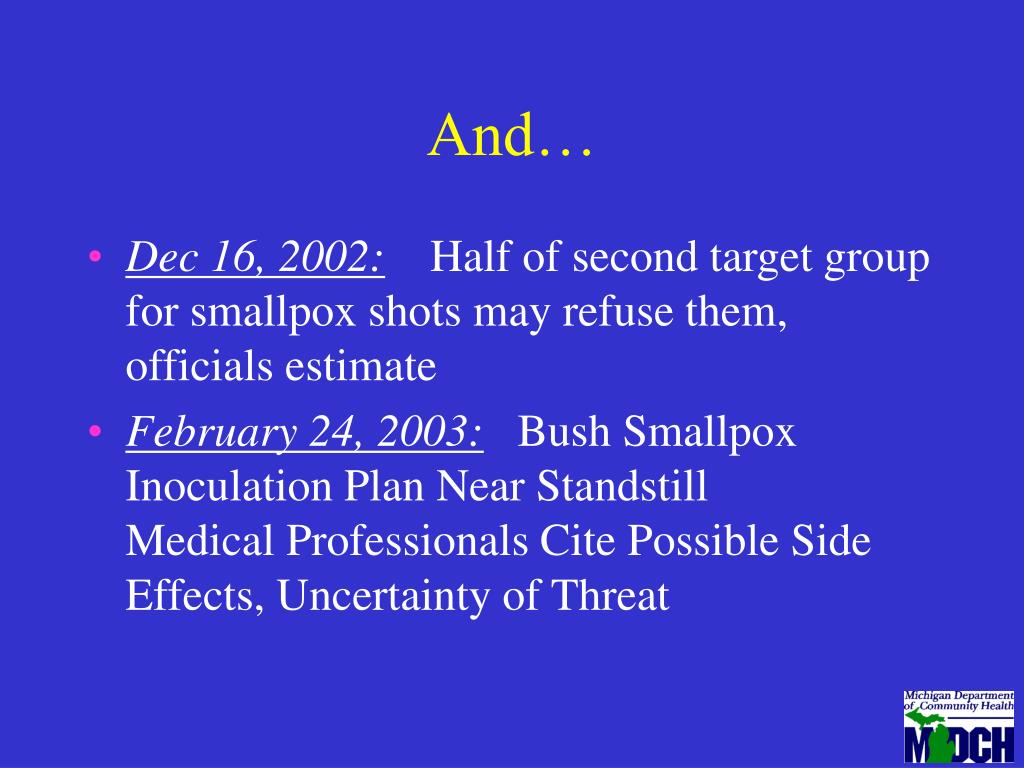 And…

• Dec 16, 2002: Half of second target group for smallpox shots may refuse them, officials estimate

• February 24, 2003: Bush Smallpox Inoculation Plan Near Standstill
Medical Professionals Cite Possible Side Effects, Uncertainty of Threat

Michigan Department of Community Health
MDCH